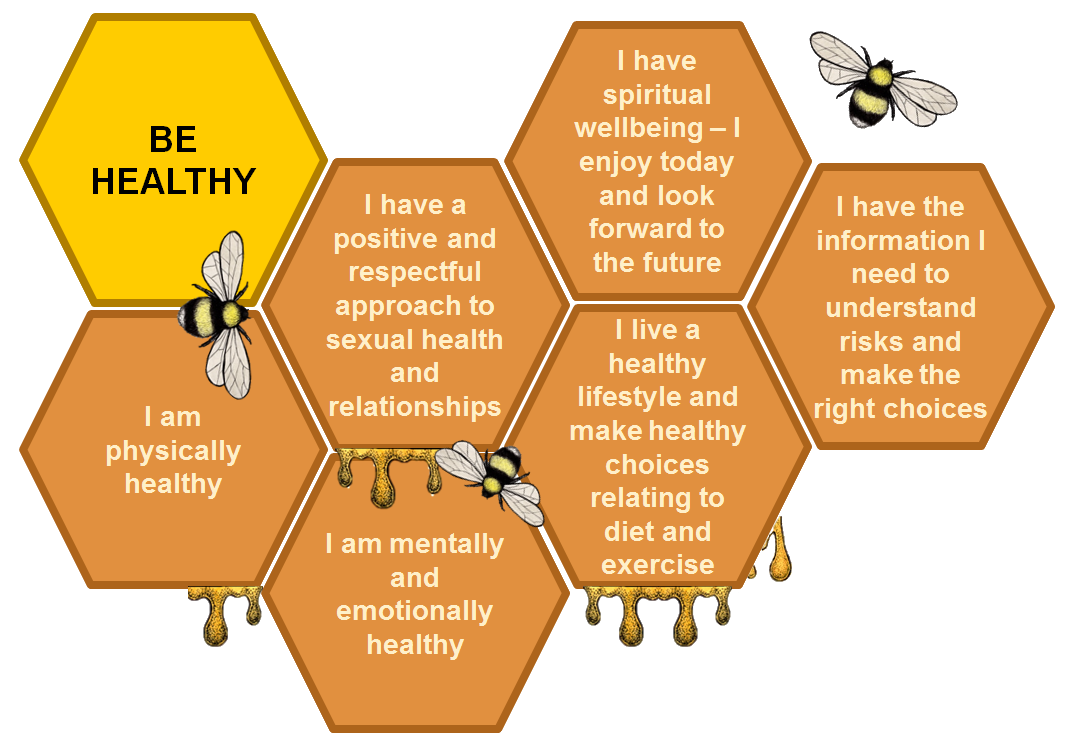 BE HEALTHY

I am physically healthy

I have a positive and respectful approach to sexual health and relationships

I am mentally and emotionally healthy

I have spiritual wellbeing – I enjoy today and look forward to the future

I live a healthy lifestyle and make healthy choices relating to diet and exercise

I have the information I need to understand risks and make the right choices